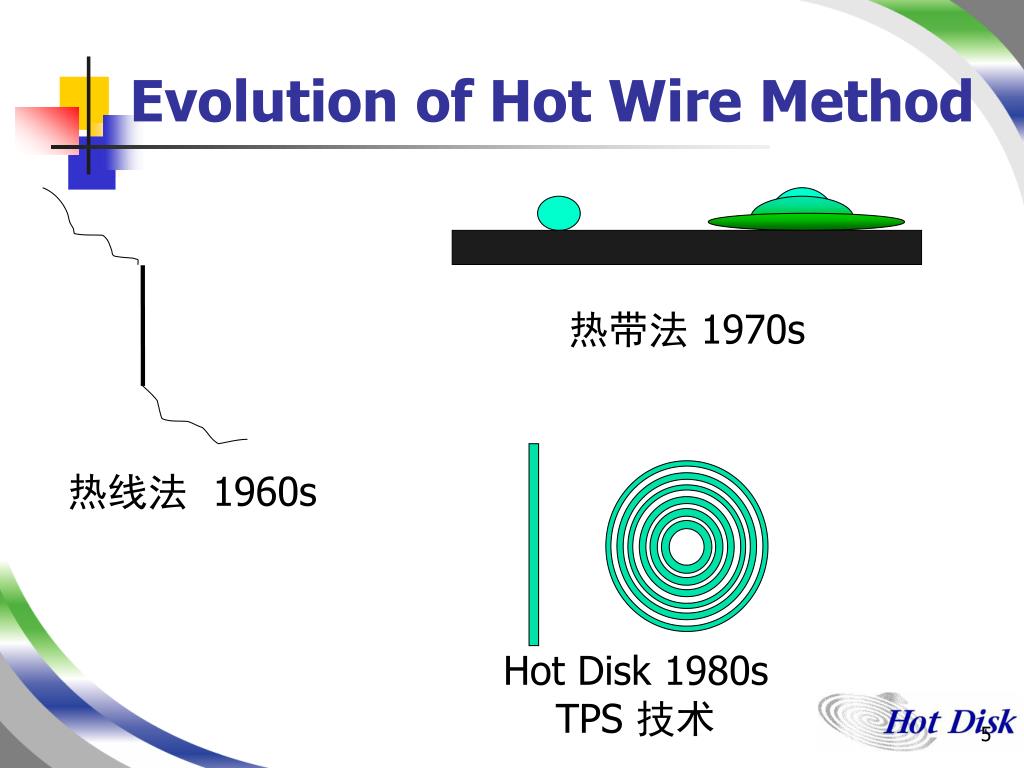 Evolution of Hot Wire Method

热带法 1970s

热线法 1960s

Hot Disk 1980s
TPS 技术

Hot Disk

5